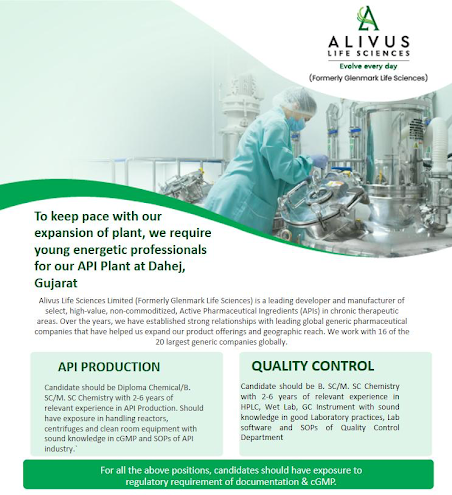 ALIVUS
LIFE SCIENCES
Evolve every day
(Formerly Glenmark Life Sciences)

To keep pace with our expansion of plant, we require young energetic professionals for our API Plant at Dahej, Gujarat

Alivus Life Sciences Limited (Formerly Glenmark Life Sciences) is a leading developer and manufacturer of select, high-value, non-commoditized, Active Pharmaceutical Ingredients (APIs) in chronic therapeutic areas. Over the years, we have established strong relationships with leading global generic pharmaceutical companies that have helped us expand our product offerings and geographic reach. We work with 16 of the 20 largest generic companies globally.

API PRODUCTION

Candidate should be Diploma Chemical/B. SC/M. SC Chemistry with 2-6 years of relevant experience in API Production. Should have exposure in handling reactors, centrifuges and clean room equipment with sound knowledge in cGMP and SOPs of API industry.`

QUALITY CONTROL

Candidate should be B. SC/M. SC Chemistry with 2-6 years of relevant experience in HPLC, Wet Lab, GC Instrument with sound knowledge in good Laboratory practices, Lab software and SOPs of Quality Control Department

For all the above positions, candidates should have exposure to regulatory requirement of documentation & cGMP.